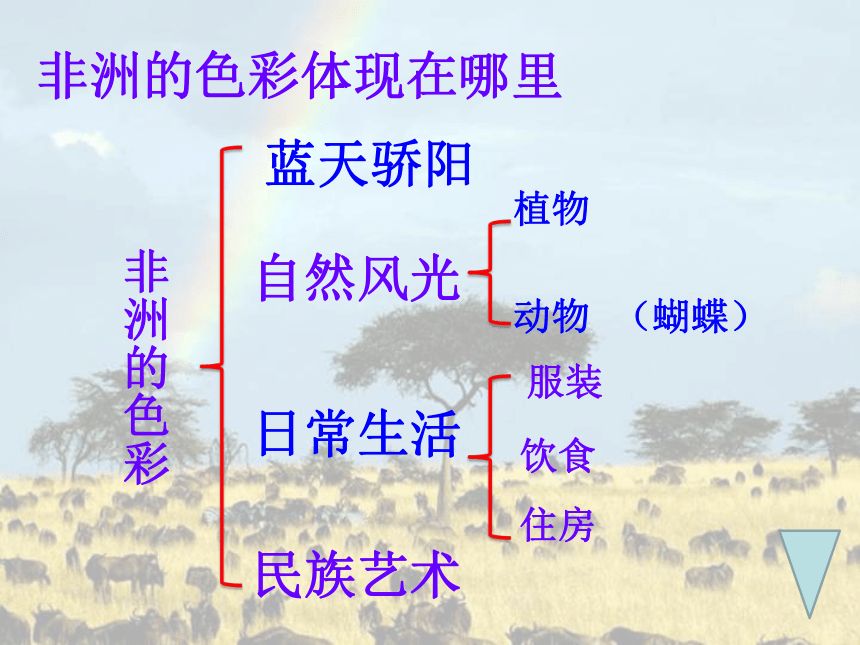 非洲的色彩体现在哪里

非洲的色彩

蓝天骄阳

自然风光

植物

动物 （蝴蝶）

日常生活

服装

饮食

住房

民族艺术